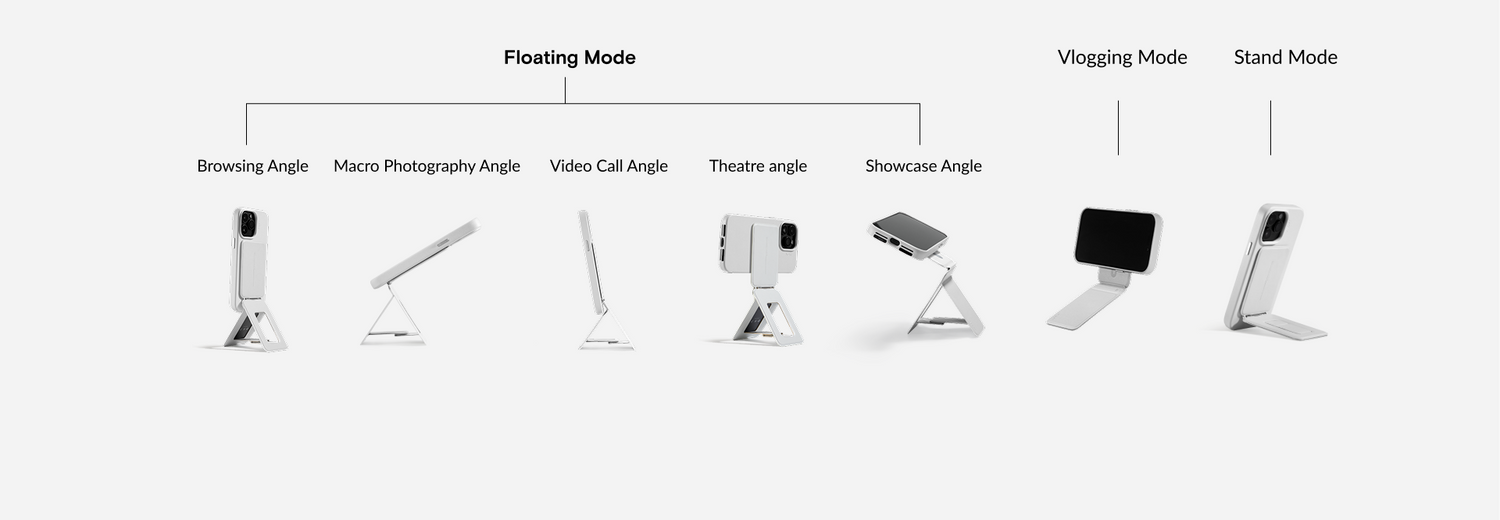 Floating Mode

Vlogging Mode

Stand Mode

Browsing Angle

Macro Photography Angle

Video Call Angle

Theatre angle

Showcase Angle